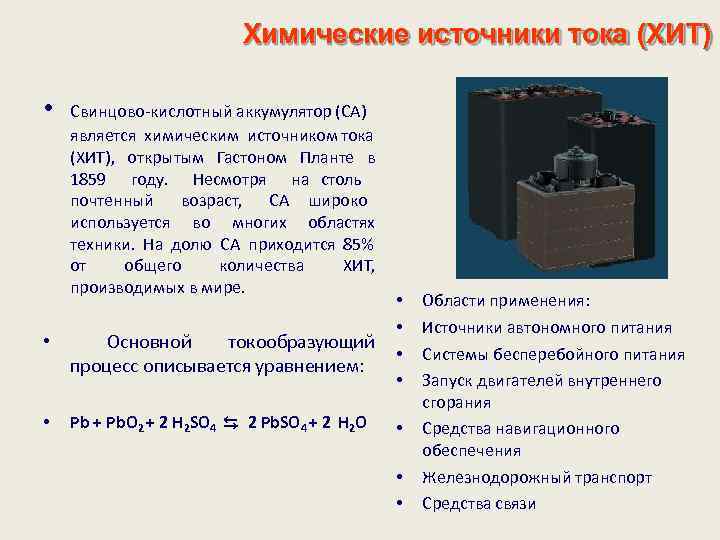 Химические источники тока (ХИТ)

• Свинцово-кислотный аккумулятор (СА) является химическим источником тока (ХИТ), открытым Гастоном Планте в 1859 году. Несмотря на столь почтенный возраст, СА широко используется во многих областях техники. На долю СА приходится 85% от общего количества ХИТ, производимых в мире.

• Основной токообразующий процесс описывается уравнением:

• $Pb + PbO_2 + 2\ H_2SO_4 \leftrightarrows 2\ PbSO_4 + 2\ H_2O$

• Области применения:
• Источники автономного питания
• Системы бесперебойного питания
• Запуск двигателей внутреннего сгорания
• Средства навигационного обеспечения
• Железнодорожный транспорт
• Средства связи